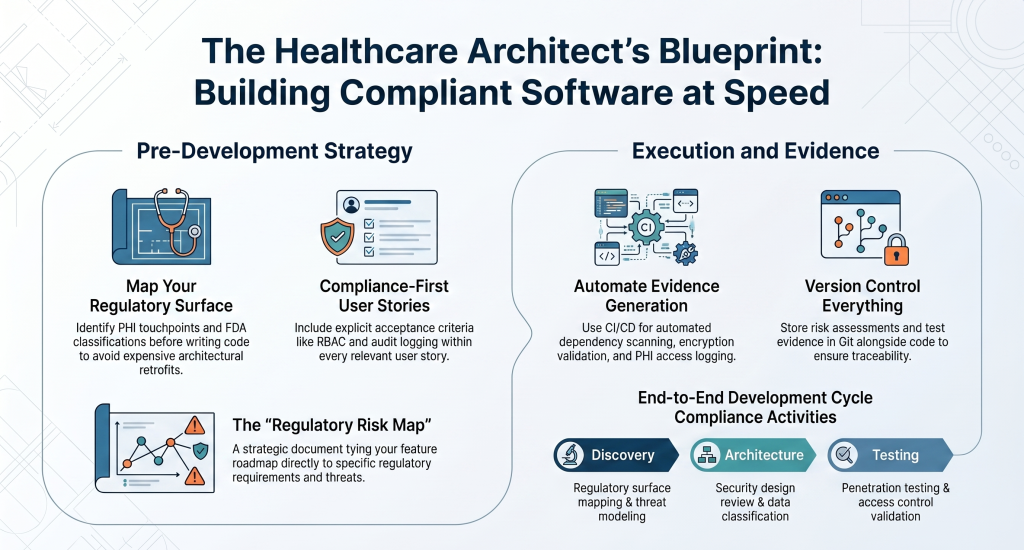 The Healthcare Architect's Blueprint: Building Compliant Software at Speed

Pre-Development Strategy

Map Your Regulatory Surface
Identify PHI touchpoints and FDA classifications before writing code to avoid expensive architectural retrofits.

Compliance-First User Stories
Include explicit acceptance criteria like RBAC and audit logging within every relevant user story.

The "Regulatory Risk Map"
A strategic document tying your feature roadmap directly to specific regulatory requirements and threats.

Execution and Evidence

CI

Automate Evidence Generation
Use CI/CD for automated dependency scanning, encryption validation, and PHI access logging.

Version Control Everything
Store risk assessments and test evidence in Git alongside code to ensure traceability.

End-to-End Development Cycle Compliance Activities

Discovery
Regulatory surface mapping & threat modeling

Architecture
Security design review & data classification

Testing
Penetration testing & access control validation